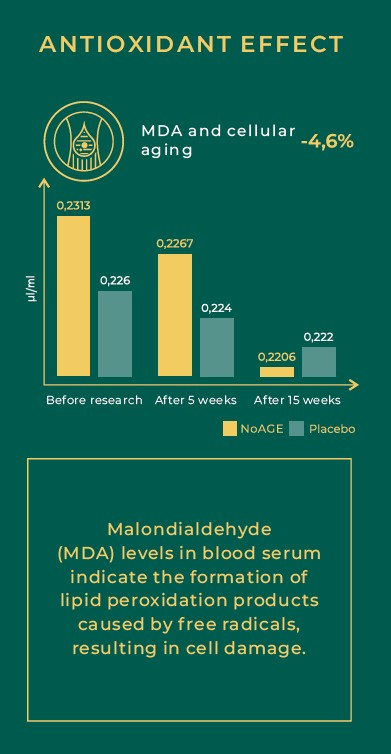 ANTIOXIDANT EFFECT

MDA and cellular aging

-4,6%

μl/ml

0,2313

0,226

0,2267

0,224

0,2206

0,222

Before research

After 5 weeks

After 15 weeks

NoAGE

Placebo

Malondialdehyde (MDA) levels in blood serum indicate the formation of lipid peroxidation products caused by free radicals, resulting in cell damage.